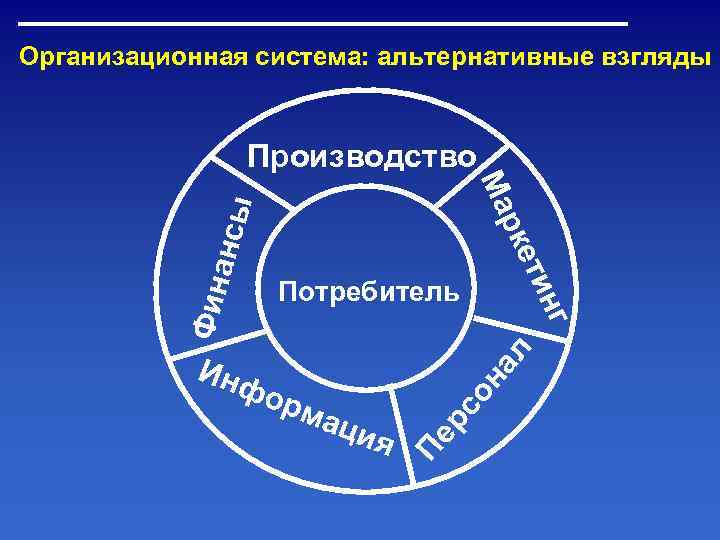 Организационная система: альтернативные взгляды

Производство

Маркетинг

Персонал

Информация

Финансы

Потребитель